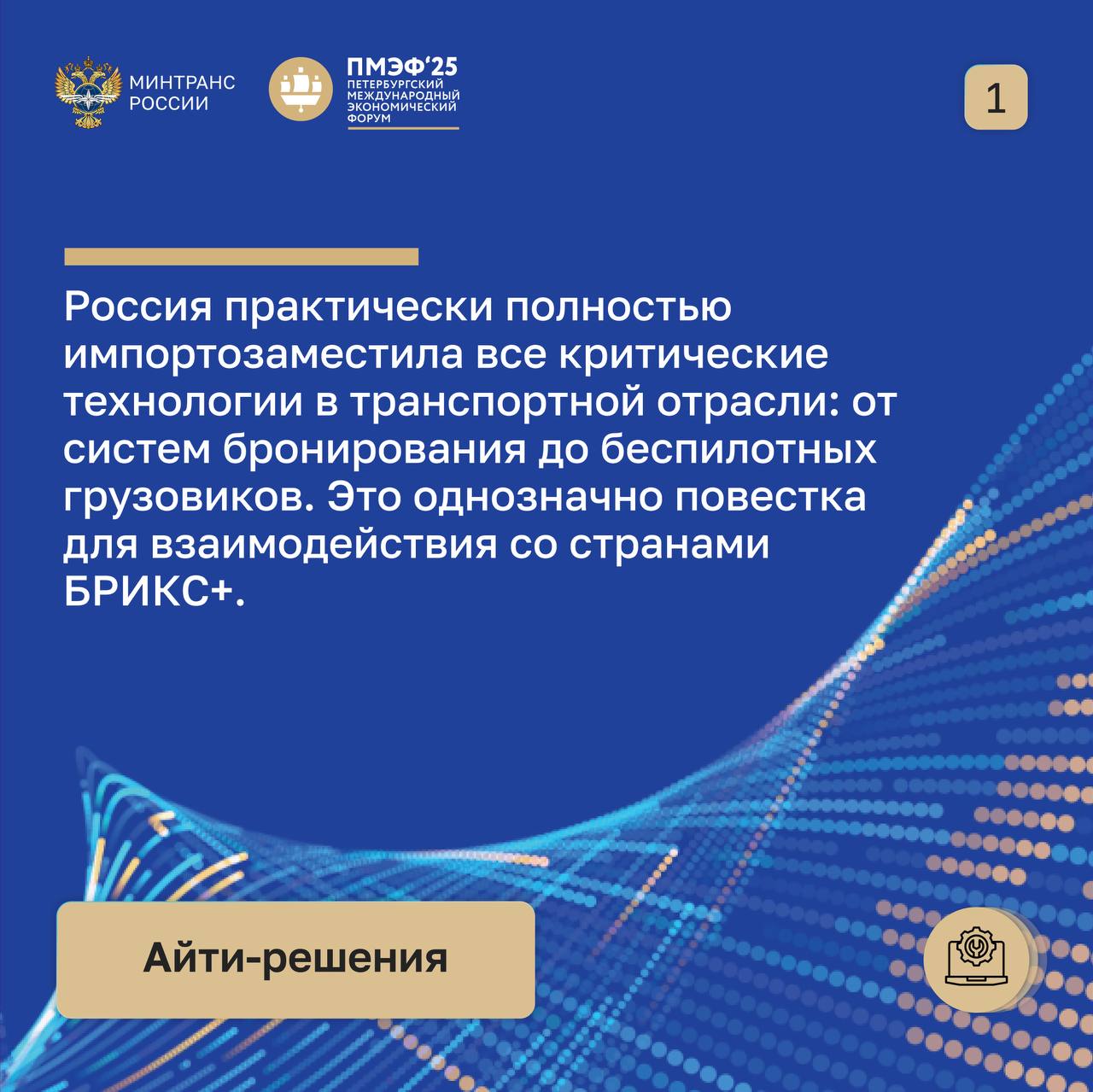 МИНТРАНС РОССИИ

ПМЭФ'25
ПЕТЕРБУРГСКИЙ МЕЖДУНАРОДНЫЙ ЭКОНОМИЧЕСКИЙ ФОРУМ

1

Россия практически полностью импортозаместила все критические технологии в транспортной отрасли: от систем бронирования до беспилотных грузовиков. Это однозначно повестка для взаимодействия со странами БРИКС+.

Айти-решения